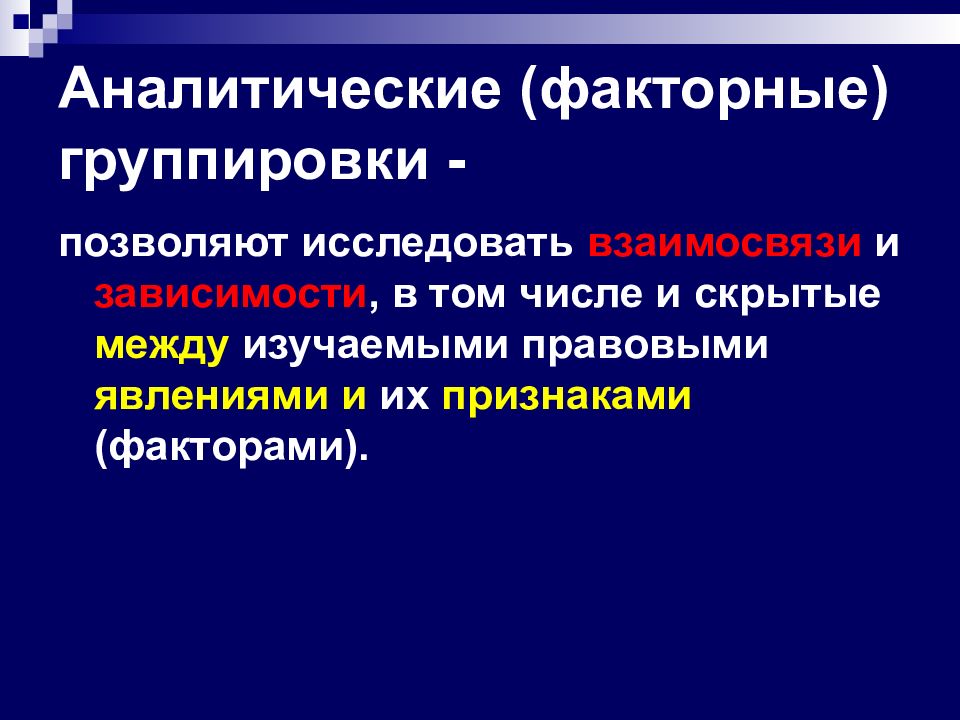 Аналитические (факторные) группировки -

позволяют исследовать взаимосвязи и зависимости, в том числе и скрытые между изучаемыми правовыми явлениями и их признаками (факторами).